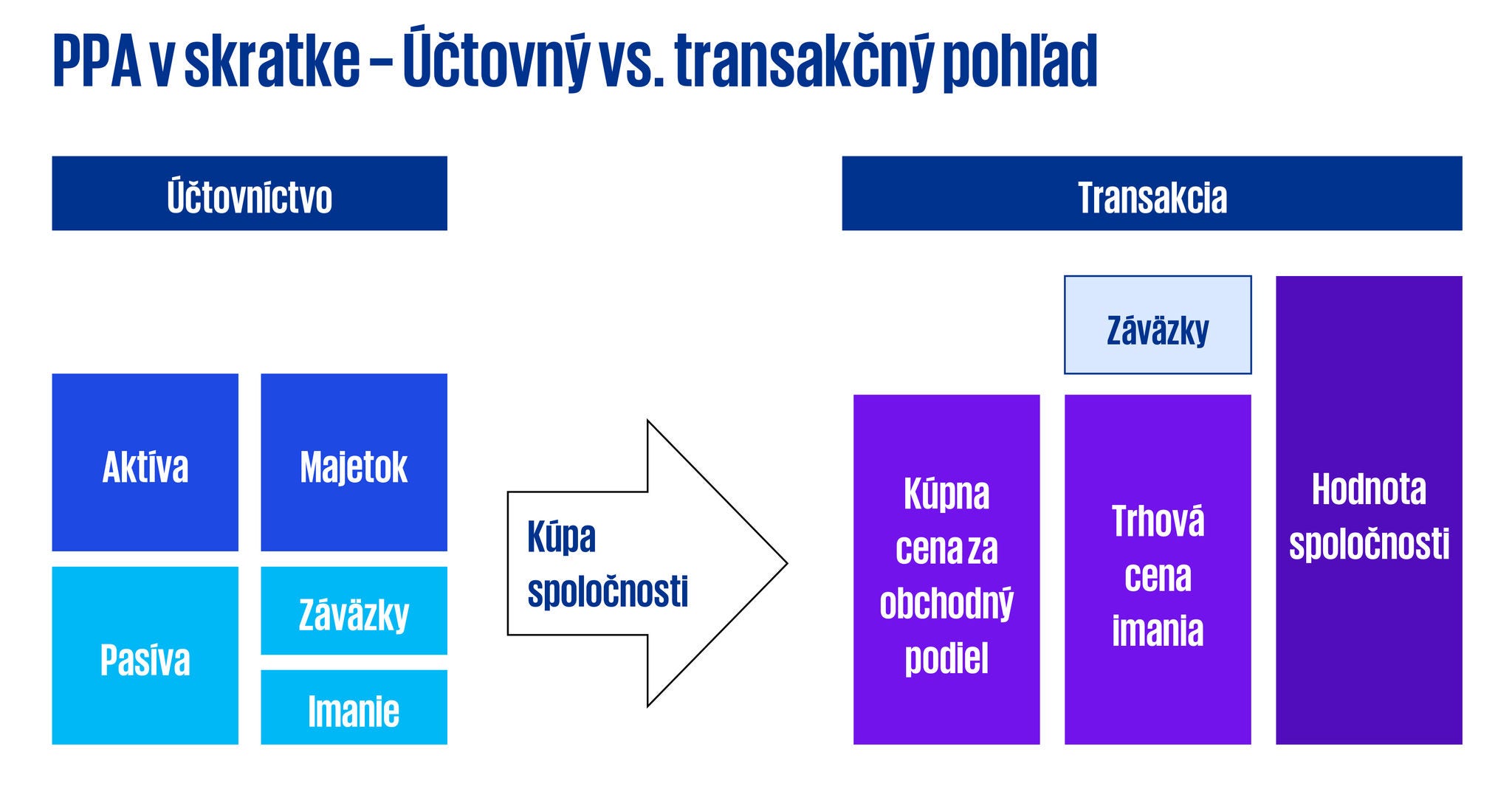 PPA v skratke – Účtovný vs. transakčný pohľad

Účtovníctvo

Aktíva

Majetok

Pasíva

Záväzky

Imanie

Kúpa spoločnosti

Transakcia

Záväzky

Kúpna cena za obchodný podiel

Trhová cena imania

Hodnota spoločnosti